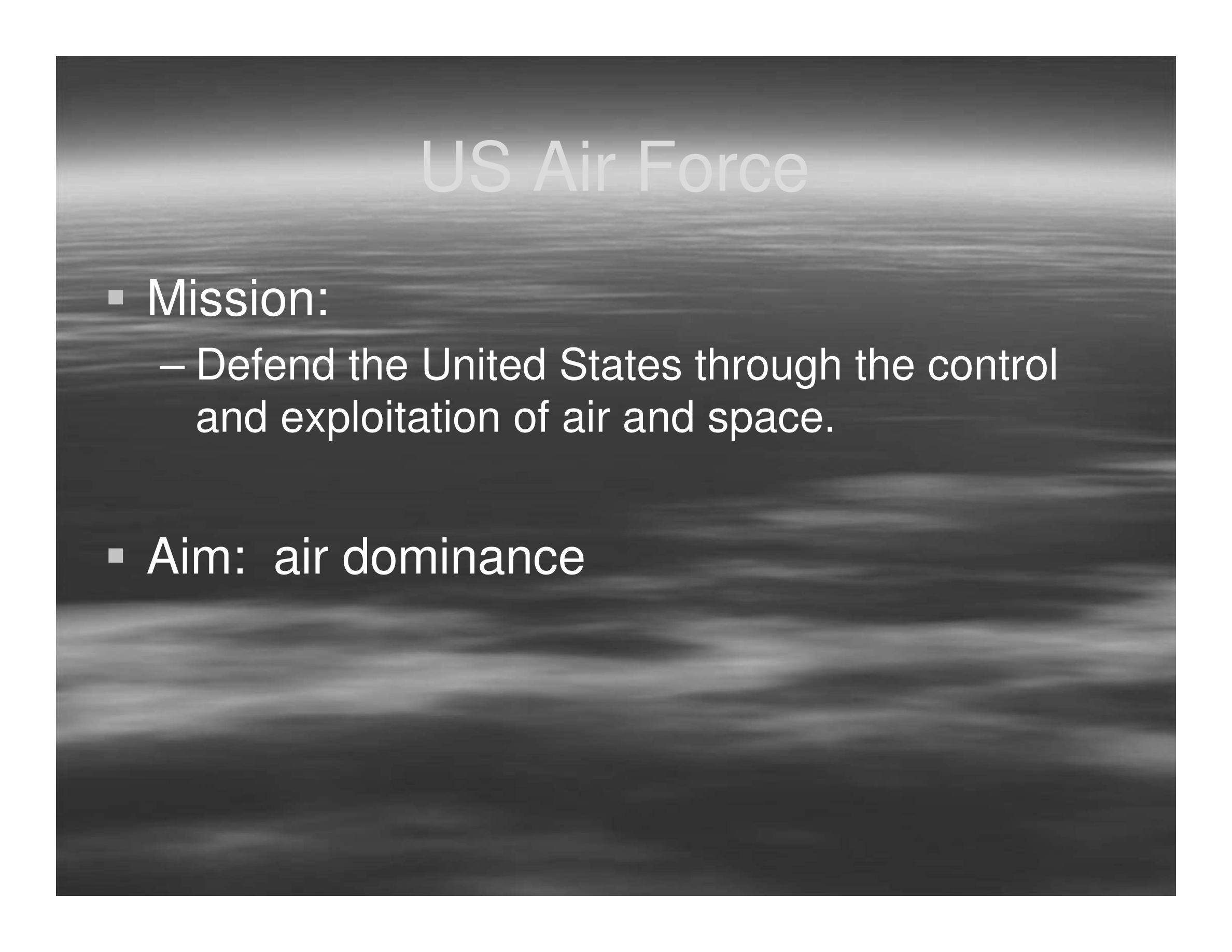 US Air Force

▪ Mission:
– Defend the United States through the control and exploitation of air and space.

▪ Aim: air dominance